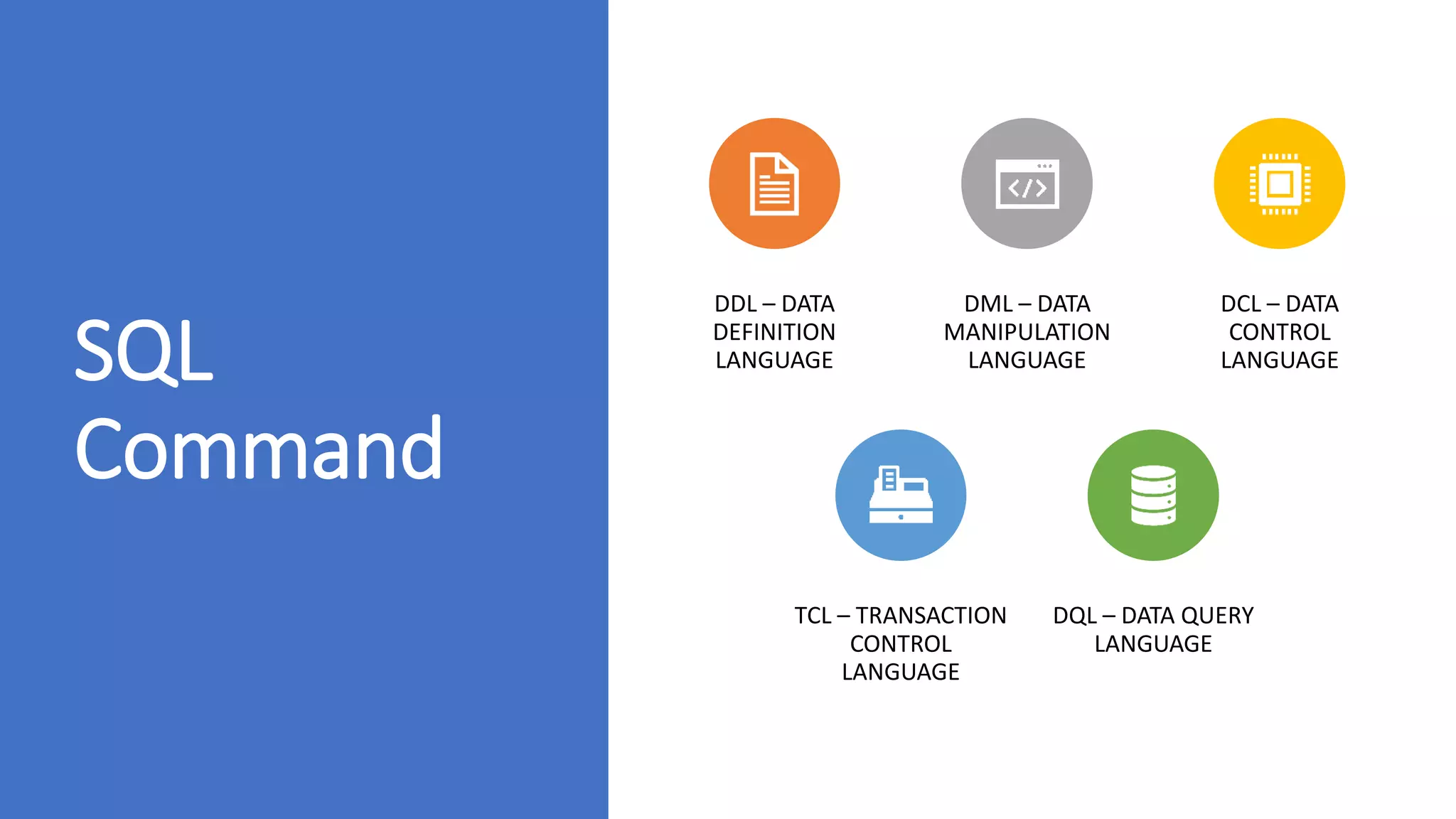 SQL Command

DDL – DATA DEFINITION LANGUAGE

DML – DATA MANIPULATION LANGUAGE

DCL – DATA CONTROL LANGUAGE

TCL – TRANSACTION CONTROL LANGUAGE

DQL – DATA QUERY LANGUAGE